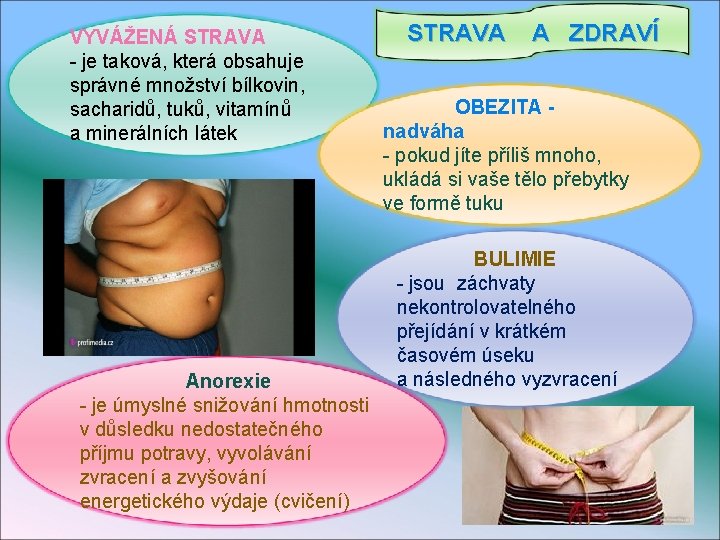 STRAVA A ZDRAVÍ

VYVÁŽENÁ STRAVA
- je taková, která obsahuje správné množství bílkovin, sacharidů, tuků, vitamínů a minerálních látek

OBEZITA - nadváha
- pokud jíte příliš mnoho, ukládá si vaše tělo přebytky ve formě tuku

profimedia.cz

BULIMIE
- jsou záchvaty nekontrolovatelného přejídání v krátkém časovém úseku a následného vyzvracení

Anorexie
- je úmyslné snižování hmotnosti v důsledku nedostatečného příjmu potravy, vyvolávání zvracení a zvyšování energetického výdaje (cvičení)